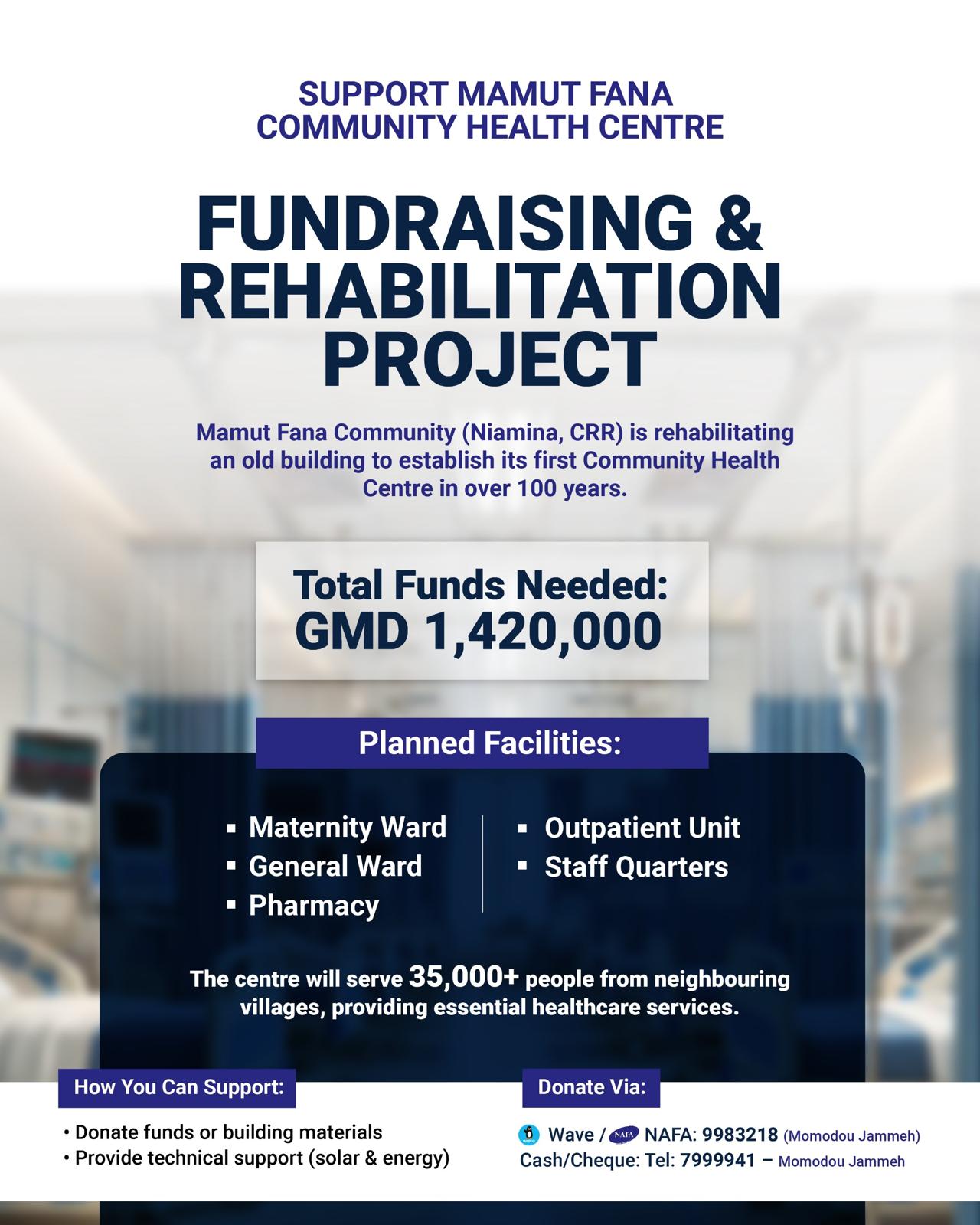 SUPPORT MAMUT FANA COMMUNITY HEALTH CENTRE

FUNDRAISING & REHABILITATION PROJECT

Mamut Fana Community (Niamina, CRR) is rehabilitating an old building to establish its first Community Health Centre in over 100 years.

Total Funds Needed: GMD 1,420,000

Planned Facilities:

▪ Maternity Ward
▪ General Ward
▪ Pharmacy

▪ Outpatient Unit
▪ Staff Quarters

The centre will serve 35,000+ people from neighbouring villages, providing essential healthcare services.

How You Can Support:

• Donate funds or building materials
• Provide technical support (solar & energy)

Donate Via:

Wave / NAFA NAFA: 9983218 (Momodou Jammeh)
Cash/Cheque: Tel: 7999941 – Momodou Jammeh